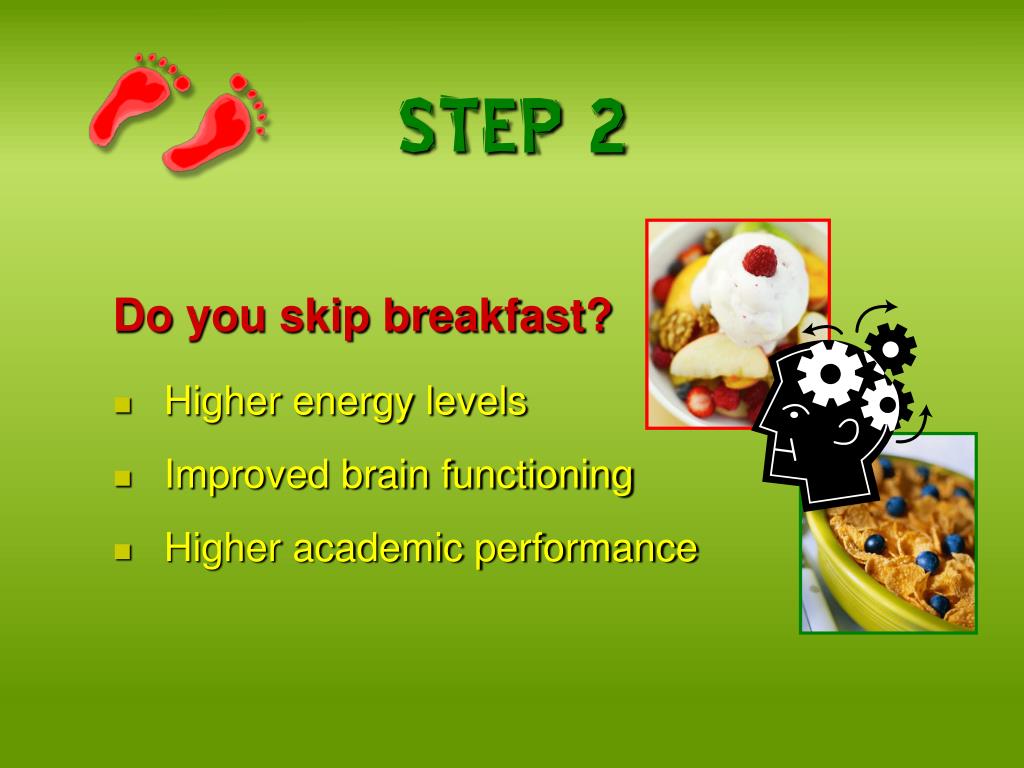 STEP 2

Do you skip breakfast?

- Higher energy levels
- Improved brain functioning
- Higher academic performance